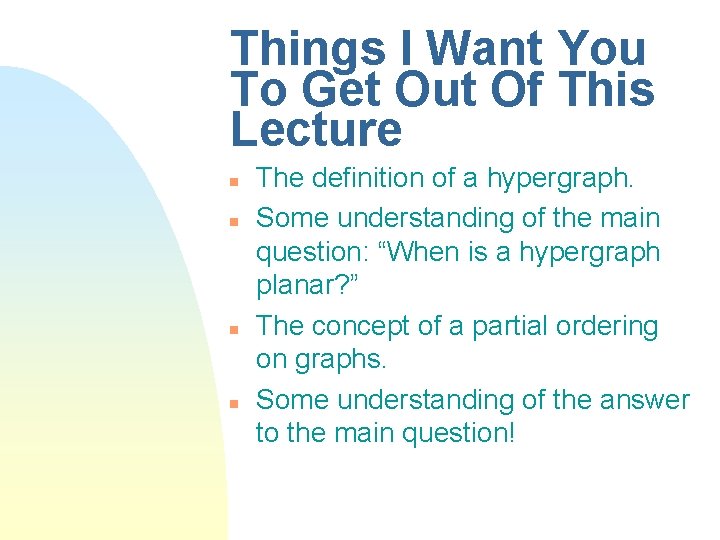 Things I Want You To Get Out Of This Lecture

- The definition of a hypergraph.
- Some understanding of the main question: “When is a hypergraph planar?”
- The concept of a partial ordering on graphs.
- Some understanding of the answer to the main question!